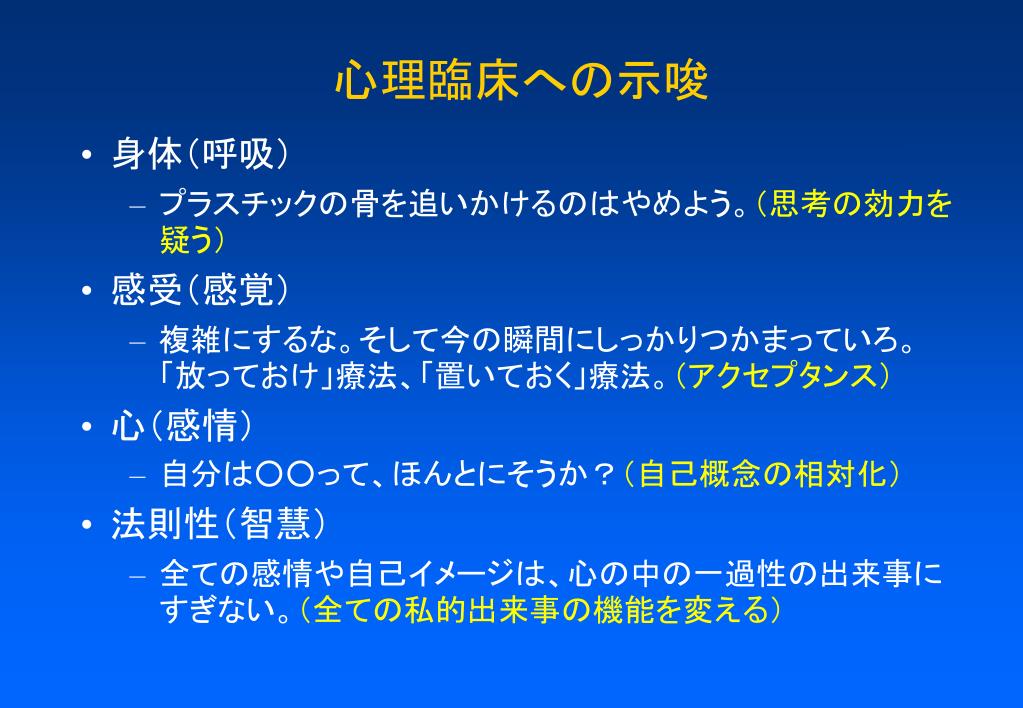 心理臨床への示唆

• 身体（呼吸）
– プラスチックの骨を追いかけるのはやめよう。（思考の効力を疑う）

• 感受（感覚）
– 複雑にするな。そして今の瞬間にしっかりつかまっていろ。「放っておけ」療法、「置いておく」療法。（アクセプタンス）

• 心（感情）
– 自分は〇〇って、ほんとにそうか？（自己概念の相対化）

• 法則性（智慧）
– 全ての感情や自己イメージは、心の中の一過性の出来事にすぎない。（全ての私的出来事の機能を変える）